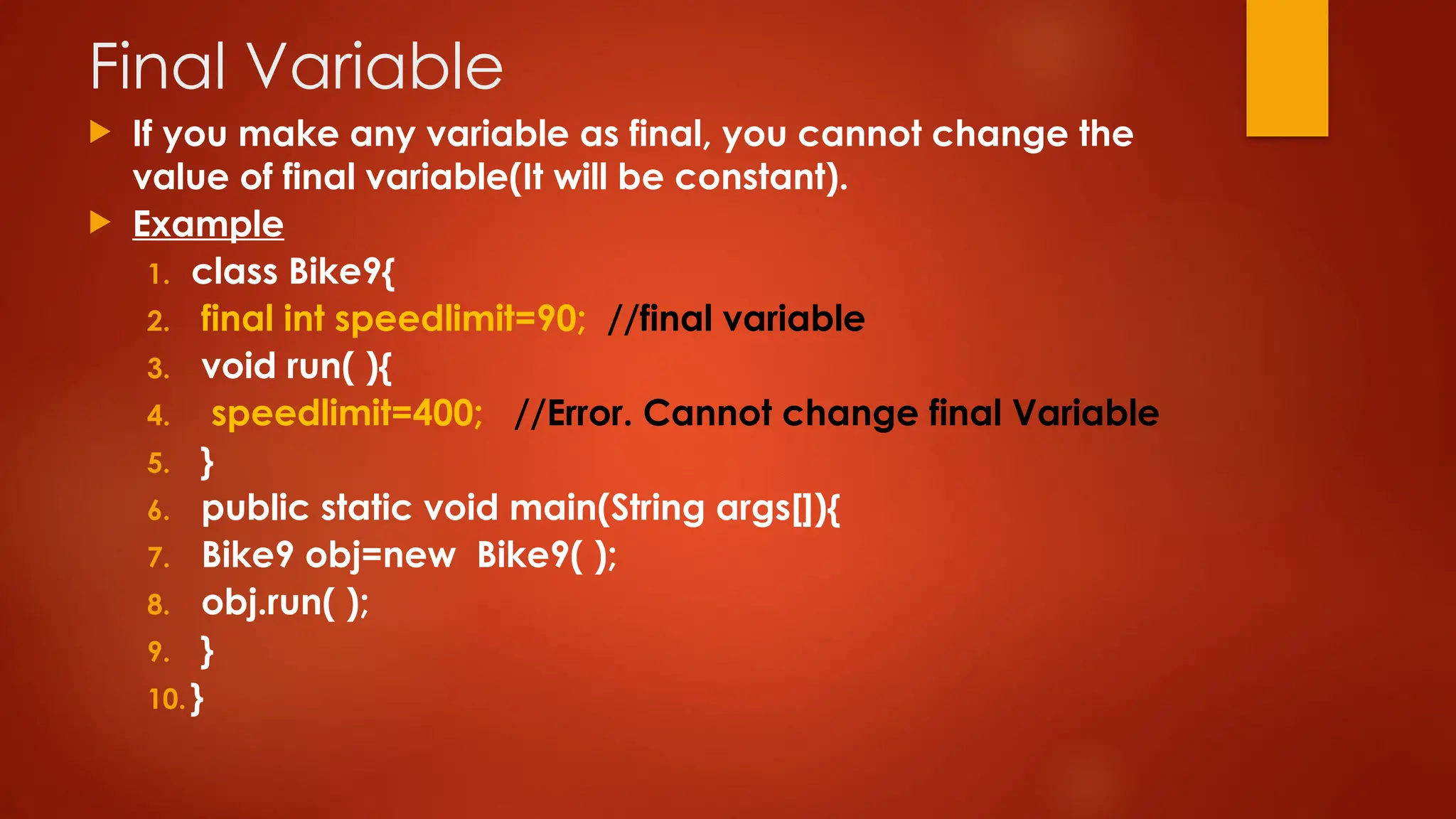 Final Variable

If you make any variable as final, you cannot change the value of final variable(It will be constant).

Example

1. class Bike9{
2. final int speedlimit=90; //final variable
3. void run( ){
4. speedlimit=400; //Error. Cannot change final Variable
5. }
6. public static void main(String args[]){
7. Bike9 obj=new Bike9( );
8. obj.run( );
9. }
10. }